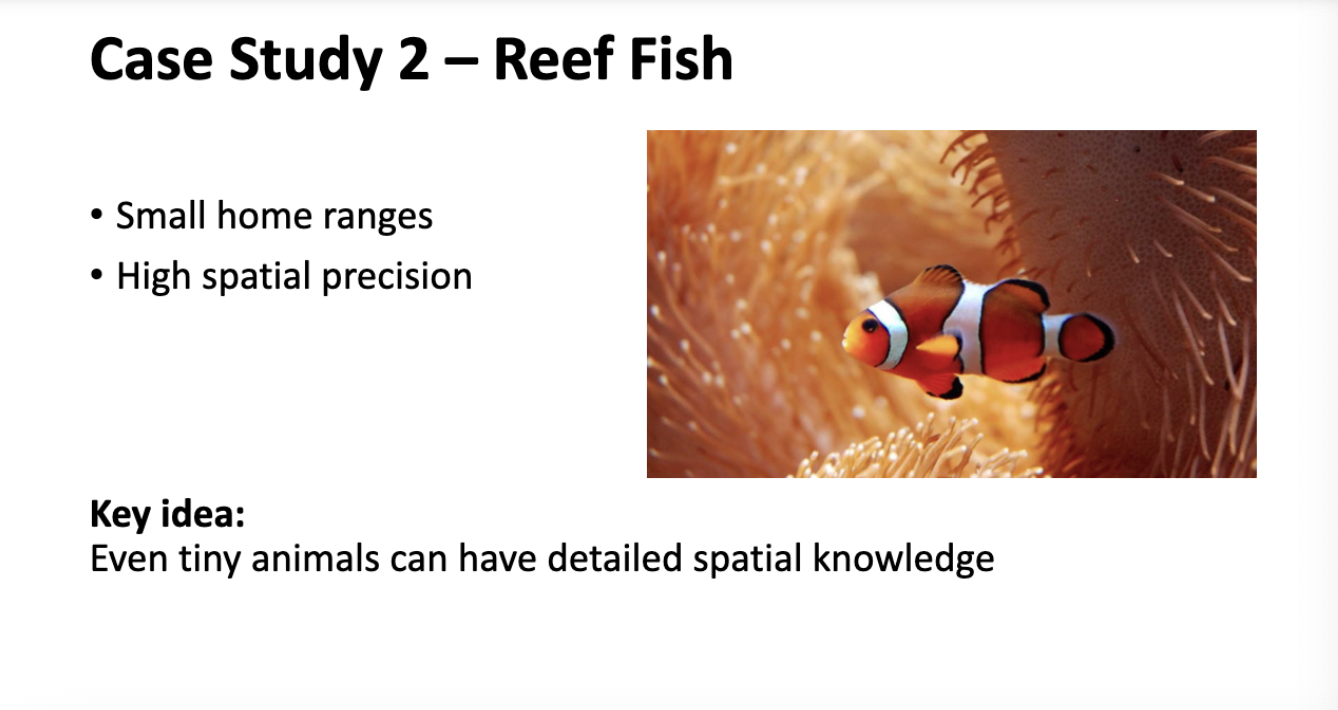 Case Study 2 – Reef Fish

• Small home ranges
• High spatial precision

Key idea:
Even tiny animals can have detailed spatial knowledge